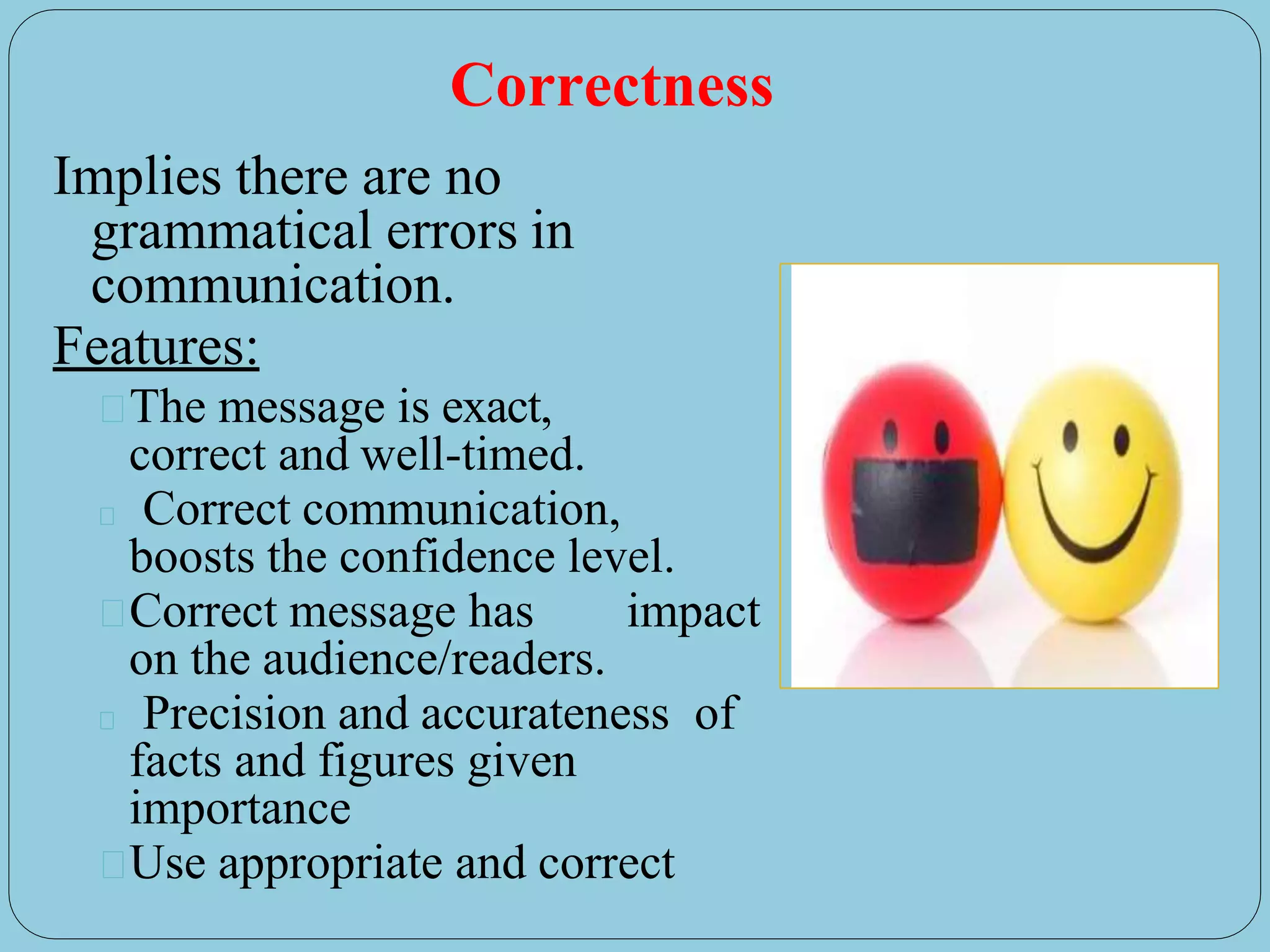 Correctness

Implies there are no grammatical errors in communication.

Features:

The message is exact, correct and well-timed.

Correct communication, boosts the confidence level.

Correct message has impact on the audience/readers.

Precision and accurateness of facts and figures given importance

Use appropriate and correct